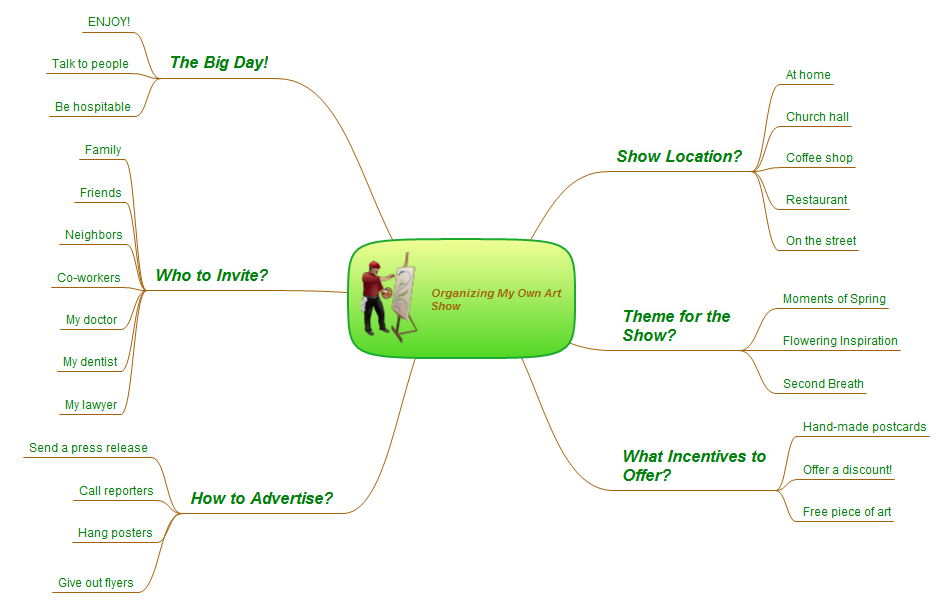 Organizing My Own Art Show

The Big Day!
ENJOY!
Talk to people
Be hospitable

Who to Invite?
Family
Friends
Neighbors
Co-workers
My doctor
My dentist
My lawyer

How to Advertise?
Send a press release
Call reporters
Hang posters
Give out flyers

Show Location?
At home
Church hall
Coffee shop
Restaurant
On the street

Theme for the Show?
Moments of Spring
Flowering Inspiration
Second Breath

What Incentives to Offer?
Hand-made postcards
Offer a discount!
Free piece of art